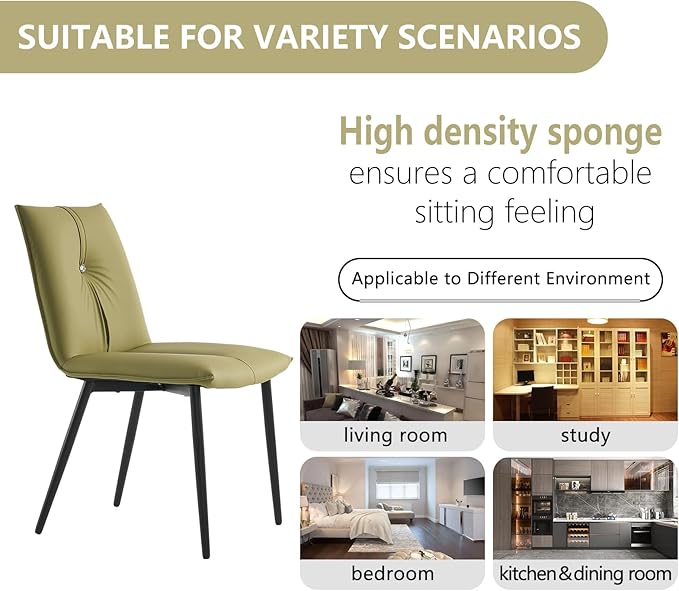 SUITABLE FOR VARIETY SCENARIOS

High density sponge
ensures a comfortable sitting feeling

Applicable to Different Environment

living room

study

bedroom

kitchen&dining room